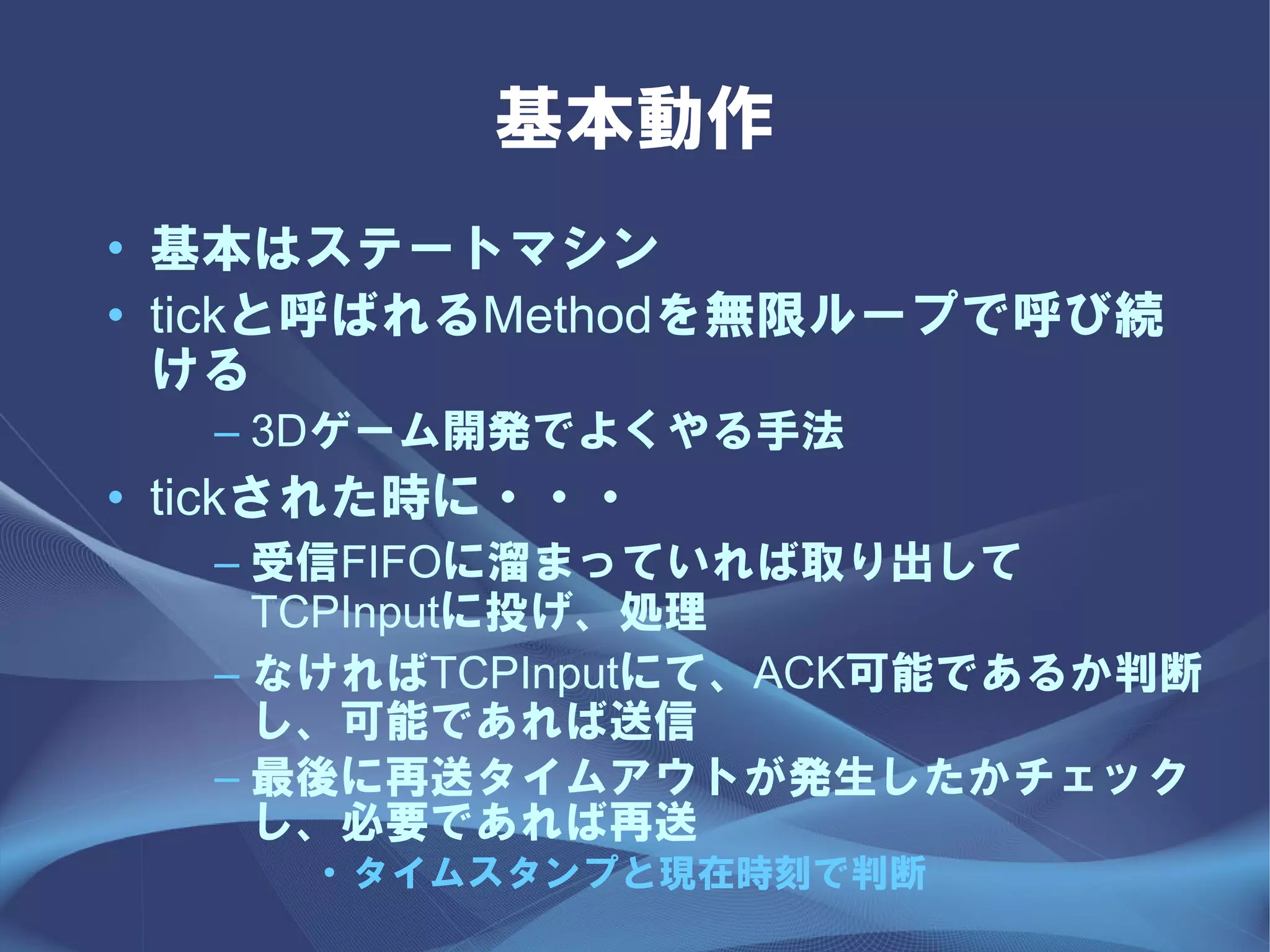 基本動作

• 基本はステートマシン
• tickと呼ばれるMethodを無限ループで呼び続ける
  – 3Dゲーム開発でよくやる手法
• tickされた時に・・・
  – 受信FIFOに溜まっていれば取り出してTCPInputに投げ、処理
  – なければTCPInputにて、ACK可能であるか判断し、可能であれば送信
  – 最後に再送タイムアウトが発生したかチェックし、必要であれば再送
    • タイムスタンプと現在時刻で判断